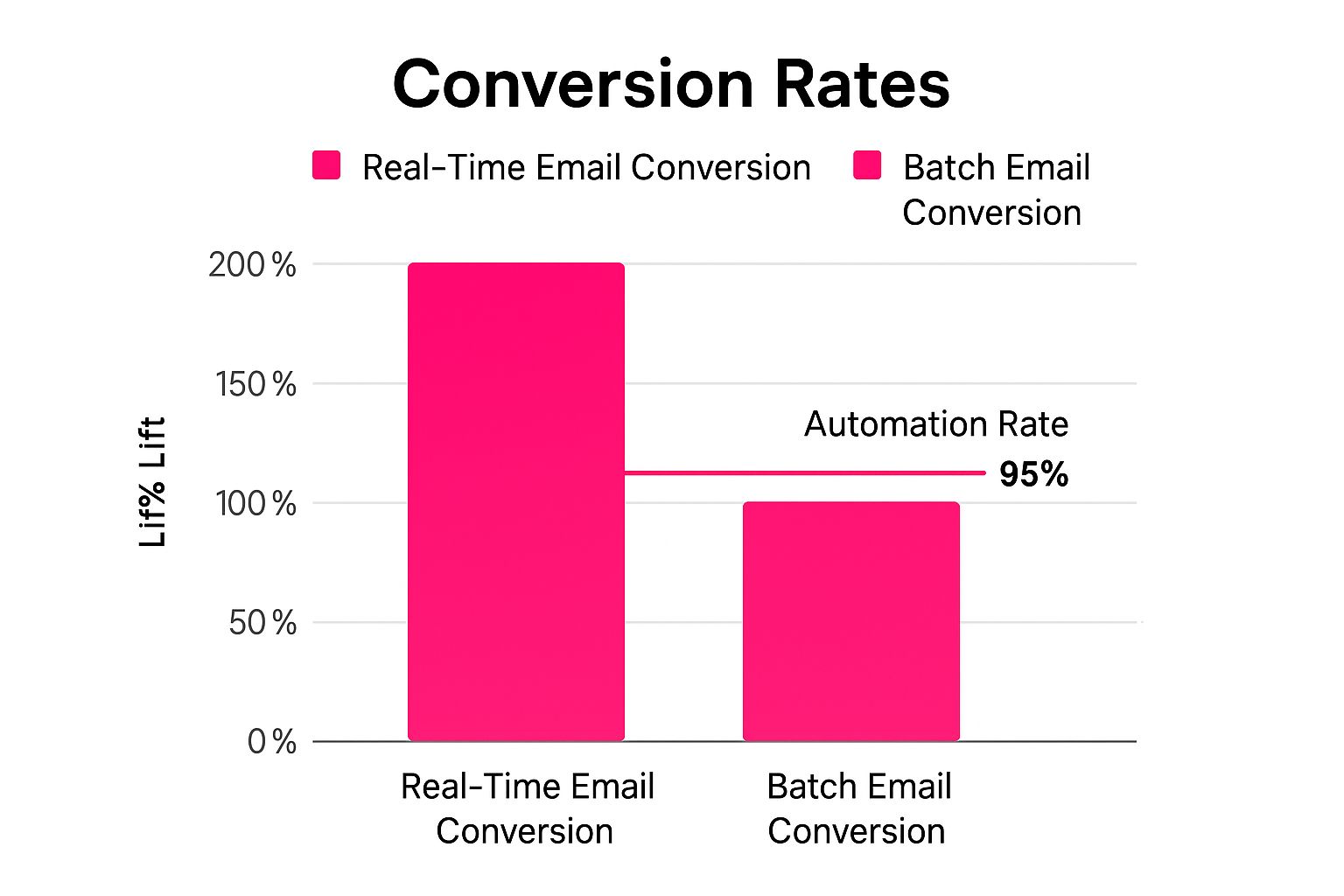 Conversion Rates

Real-Time Email Conversion
Batch Email Conversion

Lif% Lift

200 %
150 %
100 %
50 %
0 %

Automation Rate
95%

Real-Time Email Conversion
Batch Email Conversion